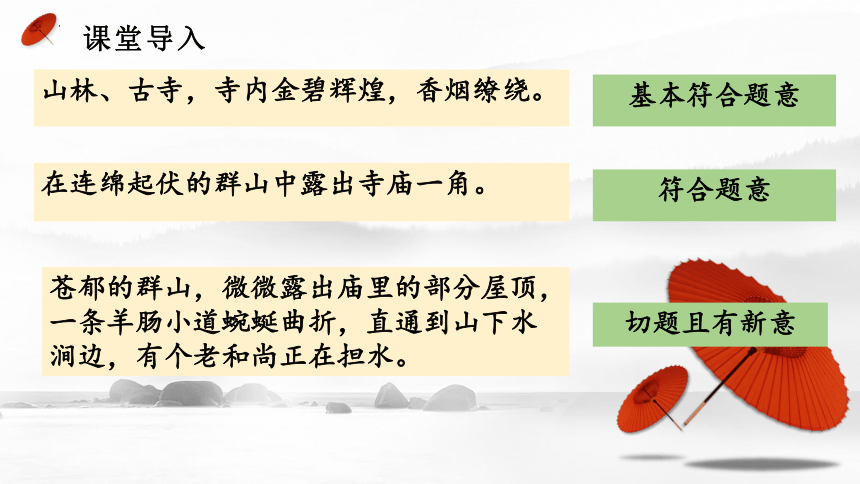 课堂导入

山林、古寺，寺内金碧辉煌，香烟缭绕。

基本符合题意

在连绵起伏的群山中露出寺庙一角。

符合题意

苍郁的群山，微微露出庙里的部分屋顶，一条羊肠小道蜿蜒曲折，直通到山下水涧边，有个老和尚正在担水。

切题且有新意